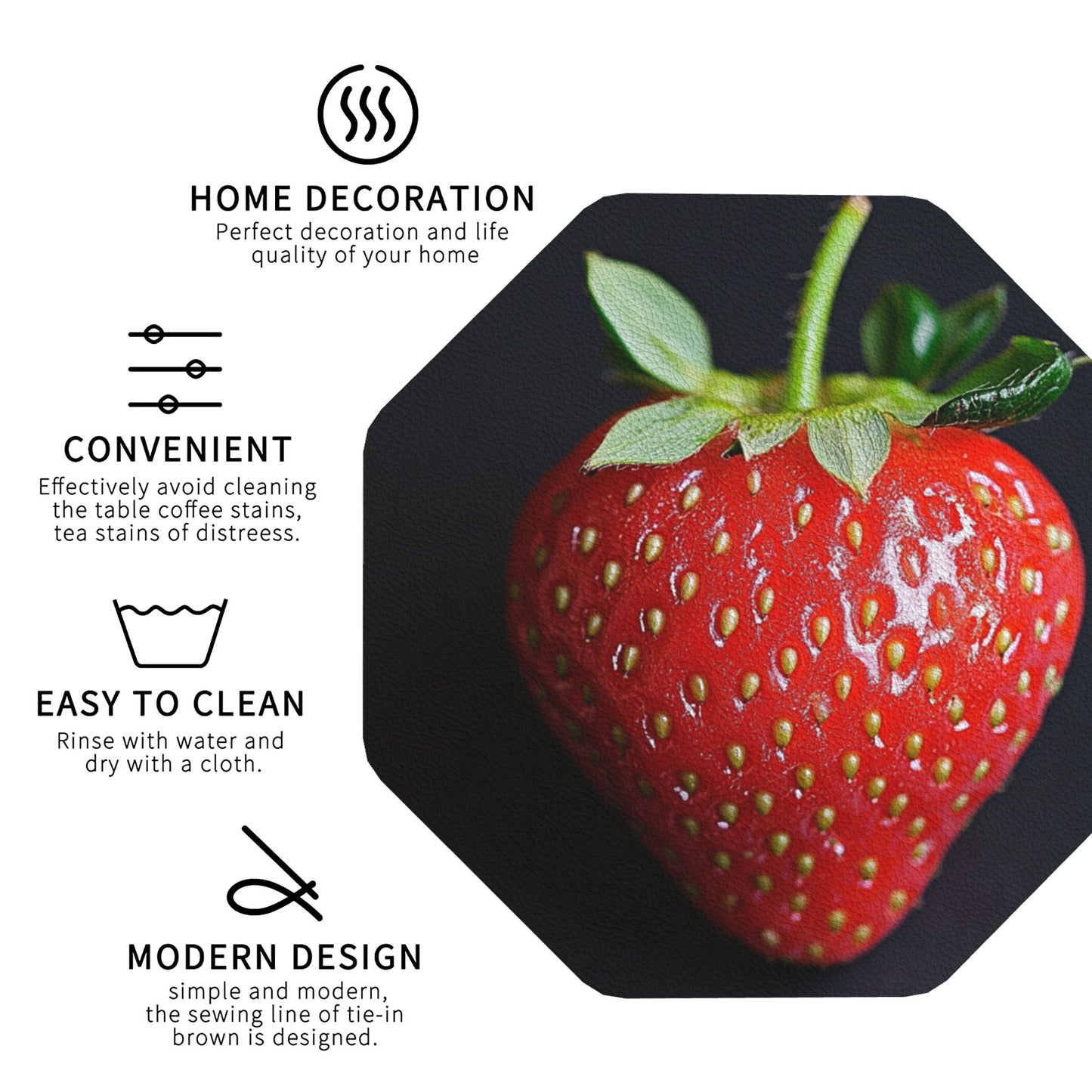 HOME DECORATION
Perfect decoration and life quality of your home

CONVENIENT
Effectively avoid cleaning the table coffee stains, tea stains of distreess.

EASY TO CLEAN
Rinse with water and dry with a cloth.

MODERN DESIGN
simple and modern, the sewing line of tie-in brown is designed.